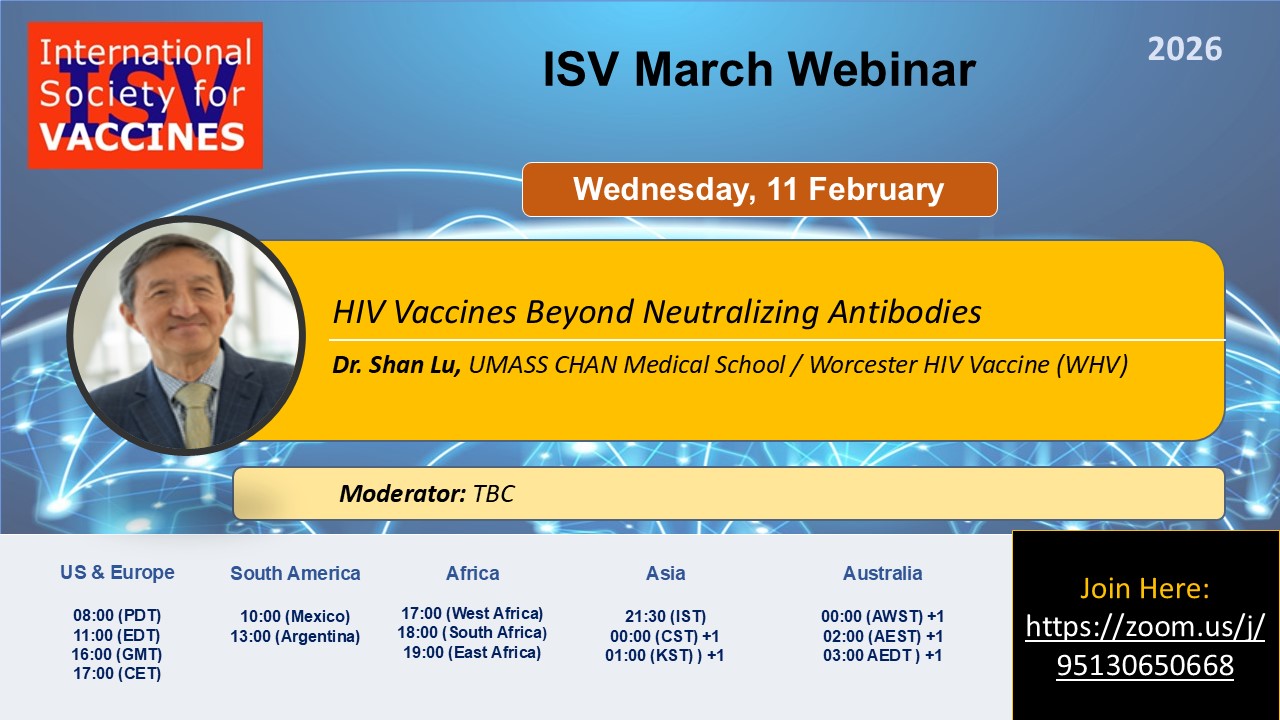 International Society for VACCINES
ISV

ISV March Webinar

2026

Wednesday, 11 February

HIV Vaccines Beyond Neutralizing Antibodies

Dr. Shan Lu, UMASS CHAN Medical School / Worcester HIV Vaccine (WHV)

Moderator: TBC

US & Europe
08:00 (PDT)
11:00 (EDT)
16:00 (GMT)
17:00 (CET)

South America
10:00 (Mexico)
13:00 (Argentina)

Africa
17:00 (West Africa)
18:00 (South Africa)
19:00 (East Africa)

Asia
21:30 (IST)
00:00 (CST) +1
01:00 (KST) ) +1

Australia
00:00 (AWST) +1
02:00 (AEST) +1
03:00 AEDT ) +1

Join Here:
https://zoom.us/j/95130650668